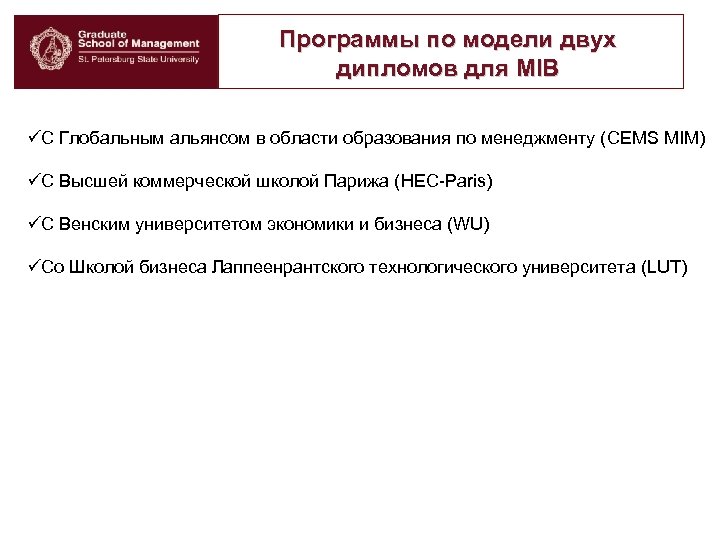 Graduate School of Management
St. Petersburg State University

Программы по модели двух дипломов для MIB

✓С Глобальным альянсом в области образования по менеджменту (CEMS MIM)

✓С Высшей коммерческой школой Парижа (HEC-Paris)

✓С Венским университетом экономики и бизнеса (WU)

✓Со Школой бизнеса Лаппеенрантского технологического университета (LUT)